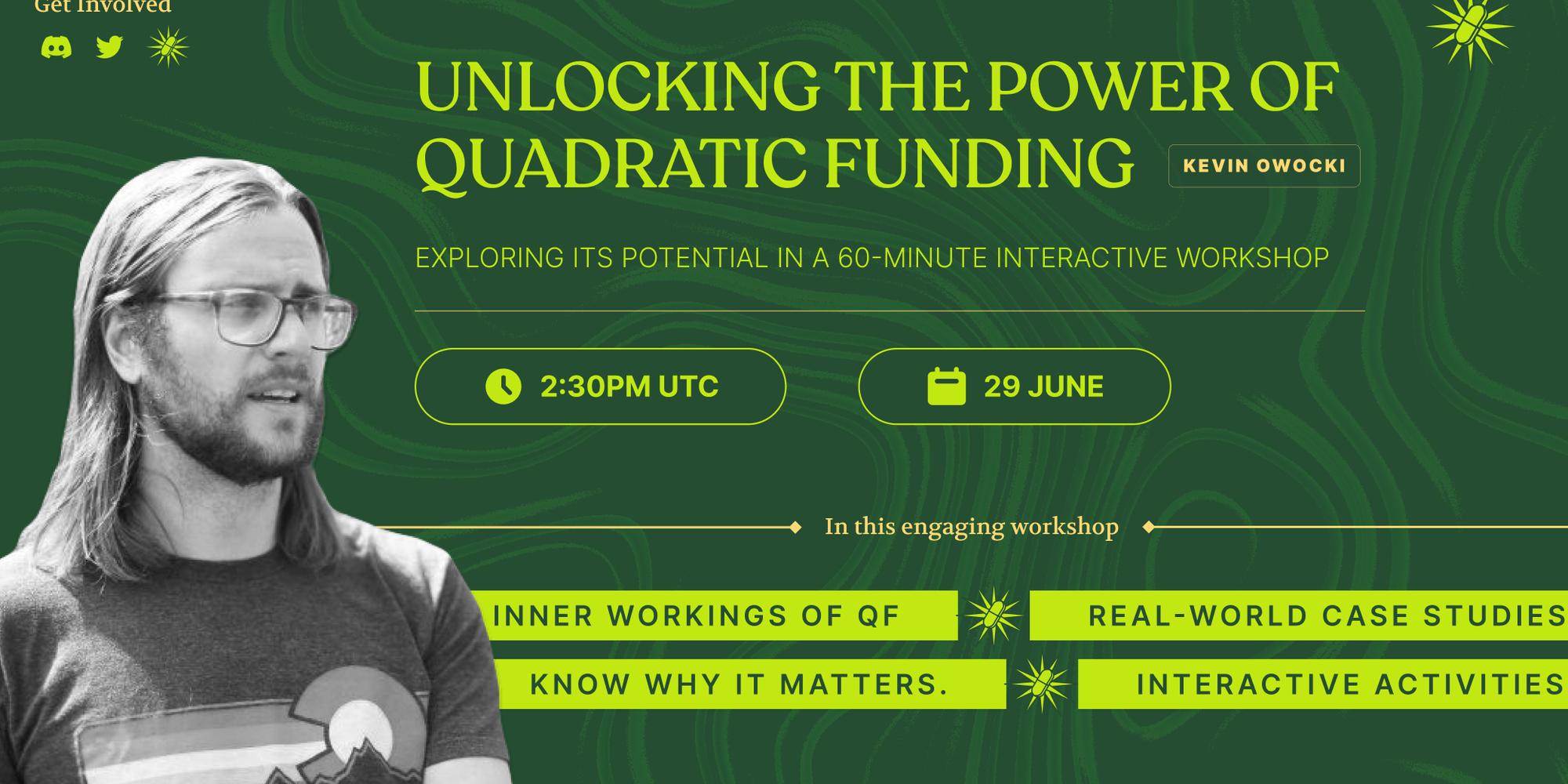 Get Involved

UNLOCKING THE POWER OF QUADRATIC FUNDING

KEVIN OWOCKI

EXPLORING ITS POTENTIAL IN A 60-MINUTE INTERACTIVE WORKSHOP

2:30PM UTC

29 JUNE

In this engaging workshop

INNER WORKINGS OF QF

REAL-WORLD CASE STUDIES

KNOW WHY IT MATTERS.

INTERACTIVE ACTIVITIES